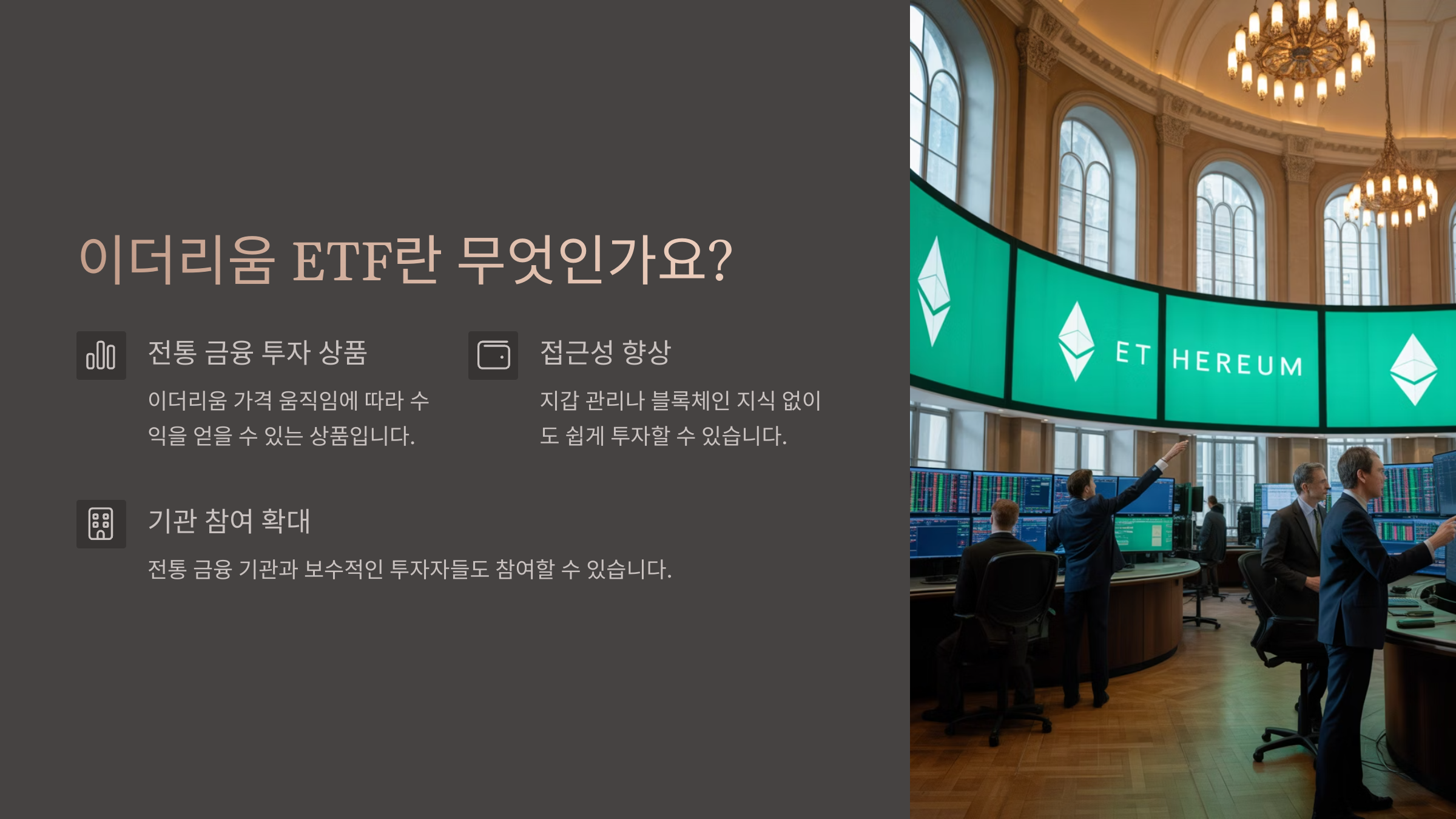 이더리움 ETF란 무엇인가요?

전통 금융 투자 상품

이더리움 가격 움직임에 따라 수익을 얻을 수 있는 상품입니다.

접근성 향상

지갑 관리나 블록체인 지식 없이도 쉽게 투자할 수 있습니다.

기관 참여 확대

전통 금융 기관과 보수적인 투자자들도 참여할 수 있습니다.

ET HEREUM